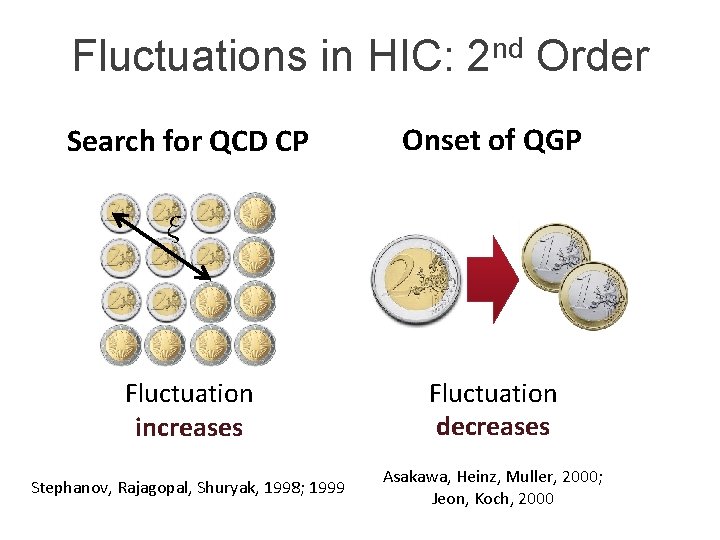 Fluctuations in HIC: 2$^{nd}$ Order

Search for QCD CP

$\xi$

Fluctuation increases

Stephanov, Rajagopal, Shuryak, 1998; 1999

Onset of QGP

Fluctuation decreases

Asakawa, Heinz, Muller, 2000; Jeon, Koch, 2000